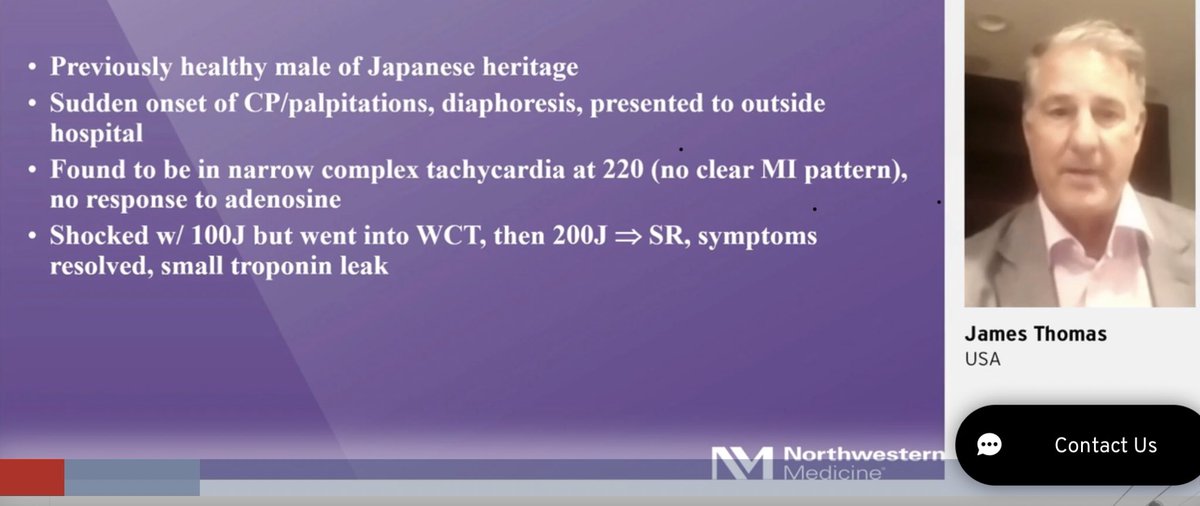 • Previously healthy male of Japanese heritage
• Sudden onset of CP/palpitations, diaphoresis, presented to outside hospital
• Found to be in narrow complex tachycardia at 220 (no clear MI pattern), no response to adenosine
• Shocked w/ 100J but went into WCT, then 200J $\Rightarrow$ SR, symptoms resolved, small troponin leak

Northwestern Medicine

James Thomas
USA

Contact Us